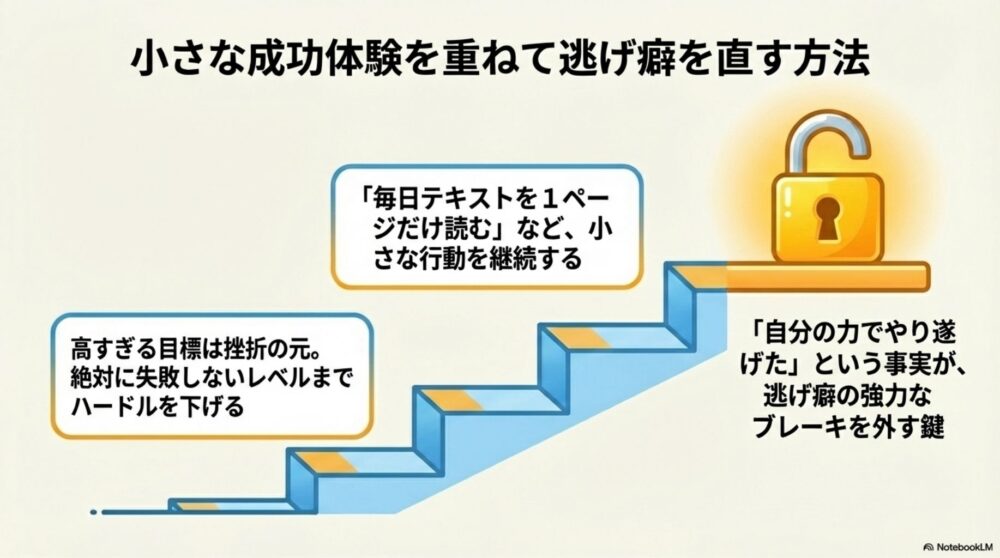 小さな成功体験を重ねて逃げ癖を直す方法

「毎日テキストを１ページだけ読む」など、小さな行動を継続する

高すぎる目標は挫折の元。絶対に失敗しないレベルまでハードルを下げる

「自分の力でやり遂げた」という事実が、逃げ癖の強力なブレーキを外す鍵

NotebookLM